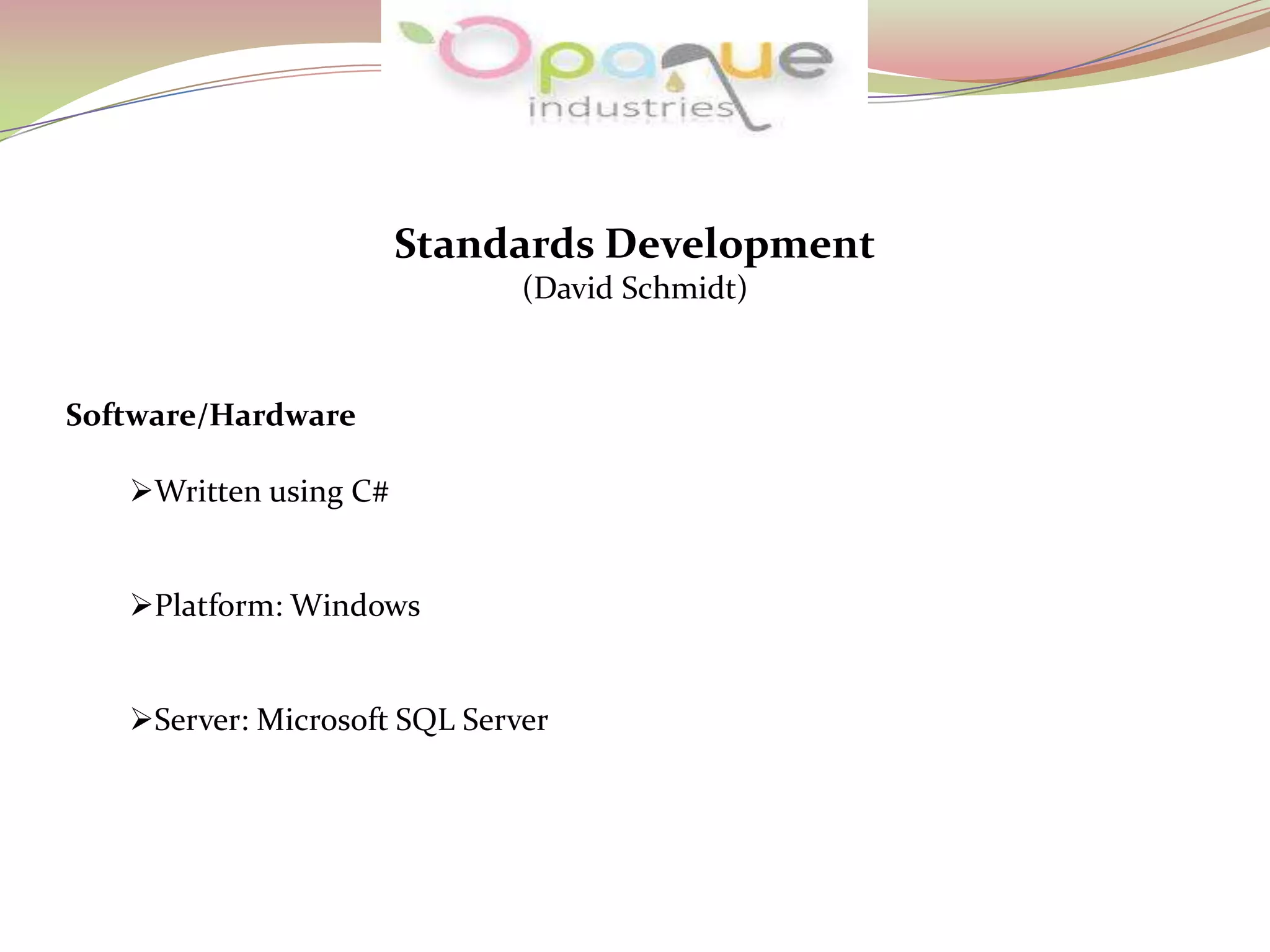 Opaque
industries

Standards Development
(David Schmidt)

Software/Hardware

➢Written using C#

➢Platform: Windows

➢Server: Microsoft SQL Server